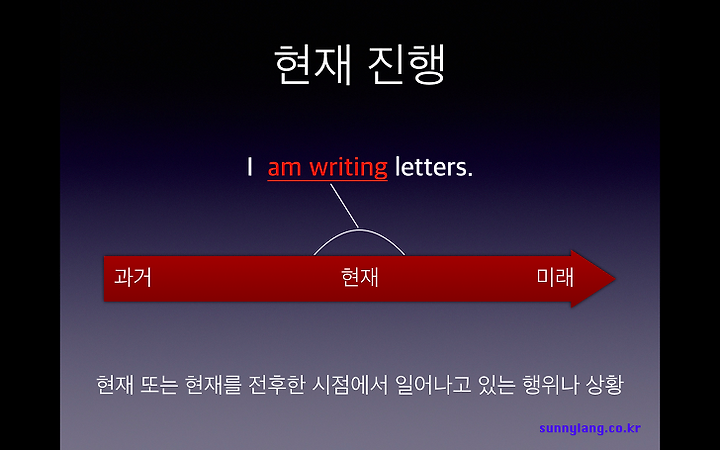 현재 진행

I am writing letters.

과거

현재

미래

현재 또는 현재를 전후한 시점에서 일어나고 있는 행위나 상황

sunnylang.co.kr